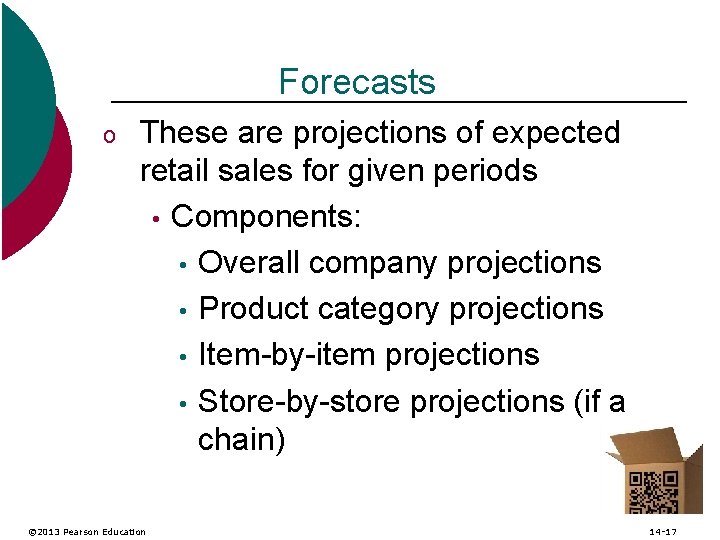 Forecasts

o These are projections of expected retail sales for given periods

• Components:

• Overall company projections

• Product category projections

• Item-by-item projections

• Store-by-store projections (if a chain)

©2013 Pearson Education

14-17